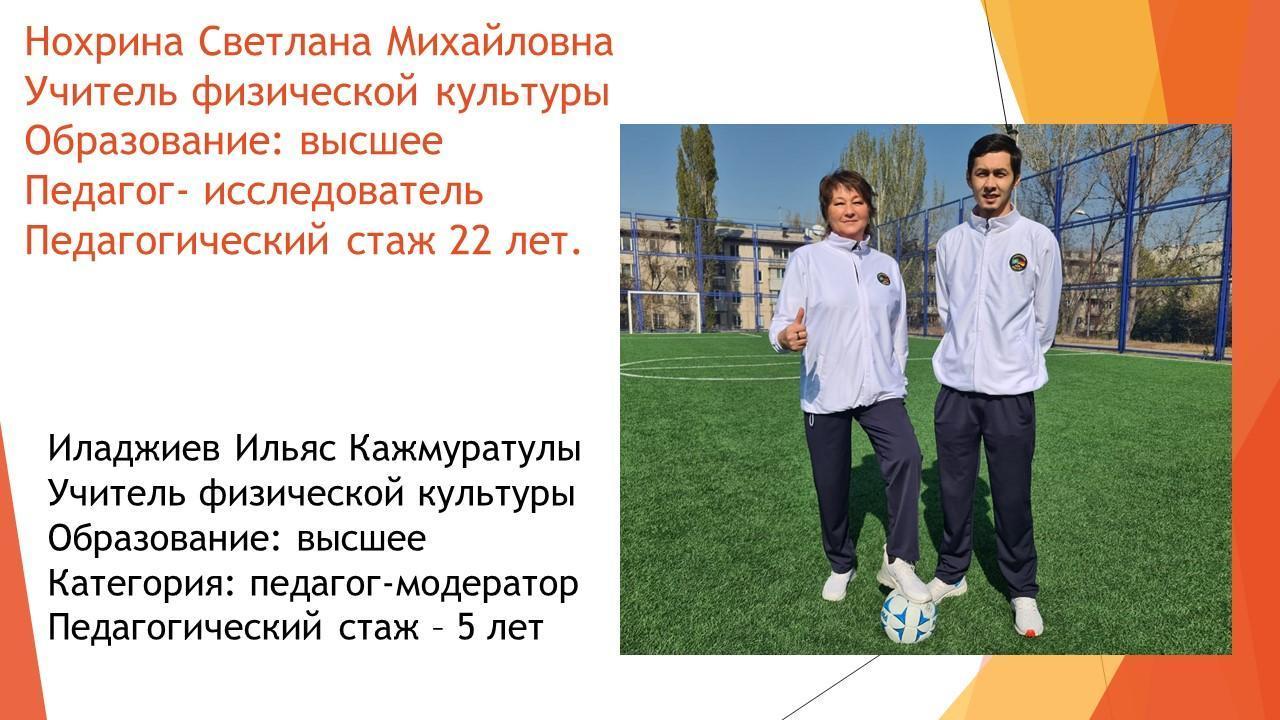 Нохрина Светлана Михайловна
Учитель физической культуры
Образование: высшее
Педагог- исследователь
Педагогический стаж 22 лет.

Иладжиев Ильяс Кажмуратулы
Учитель физической культуры
Образование: высшее
Категория: педагог-модератор
Педагогический стаж – 5 лет